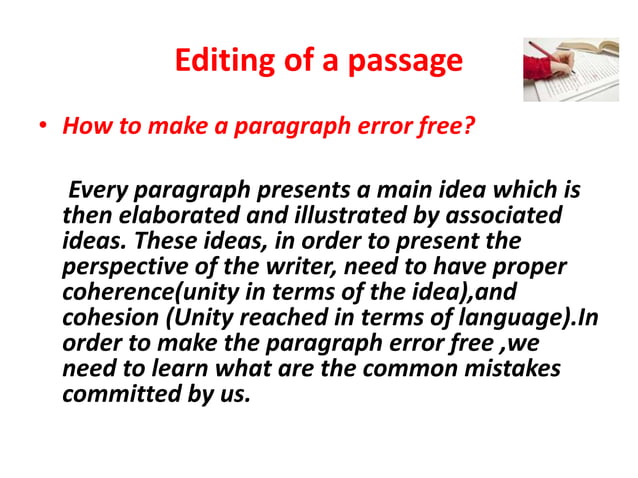 Editing of a passage

• How to make a paragraph error free?

Every paragraph presents a main idea which is then elaborated and illustrated by associated ideas. These ideas, in order to present the perspective of the writer, need to have proper coherence(unity in terms of the idea),and cohesion (Unity reached in terms of language).In order to make the paragraph error free ,we need to learn what are the common mistakes committed by us.